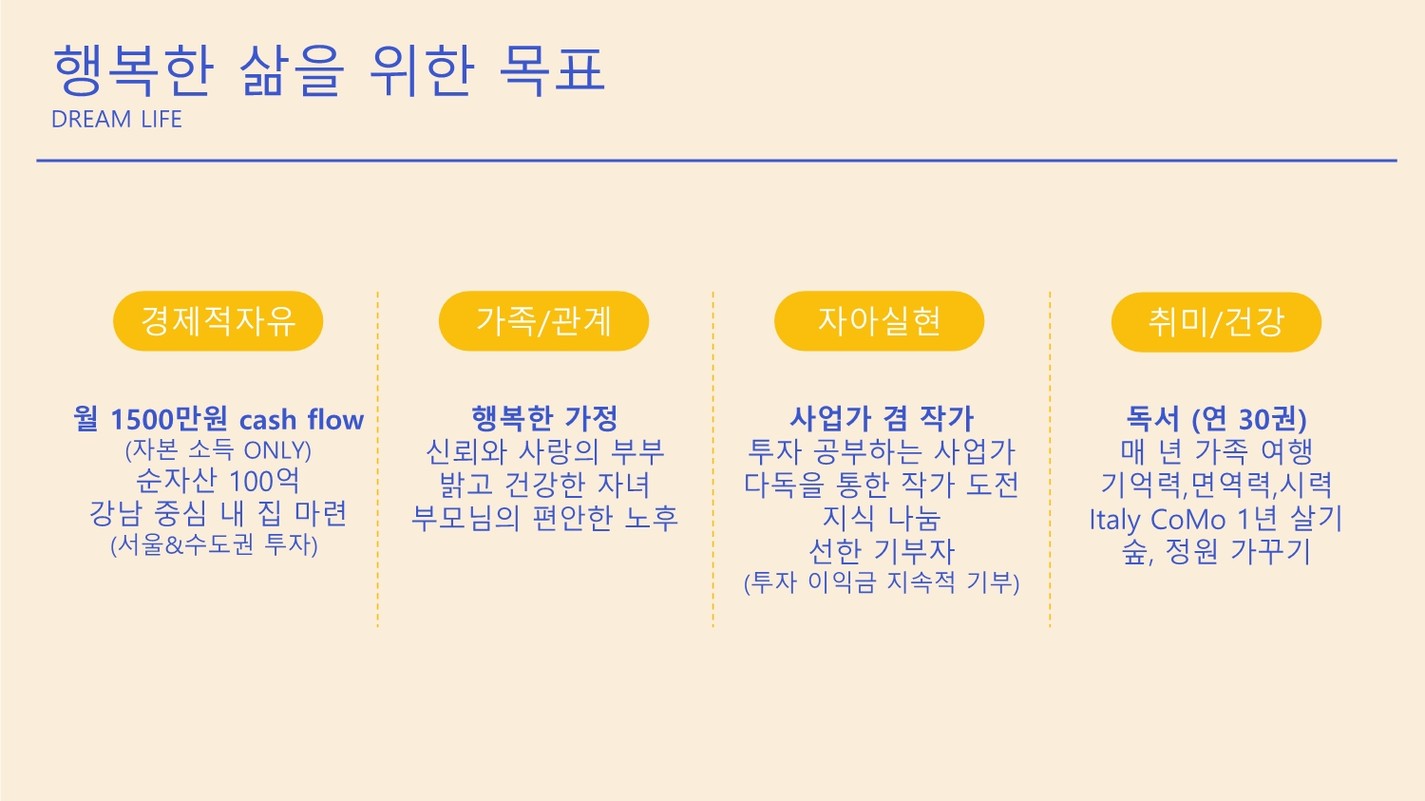 행복한 삶을 위한 목표
DREAM LIFE

경제적자유

월 1500만원 cash flow
(자본 소득 ONLY)
순자산 100억
강남 중심 내 집 마련
(서울&수도권 투자)

가족/관계

행복한 가정
신뢰와 사랑의 부부
밝고 건강한 자녀
부모님의 편안한 노후

자아실현

사업가 겸 작가
투자 공부하는 사업가
다독을 통한 작가 도전
지식 나눔
선한 기부자
(투자 이익금 지속적 기부)

취미/건강

독서 (연 30권)
매 년 가족 여행
기억력,면역력,시력
Italy CoMo 1년 살기
숲, 정원 가꾸기